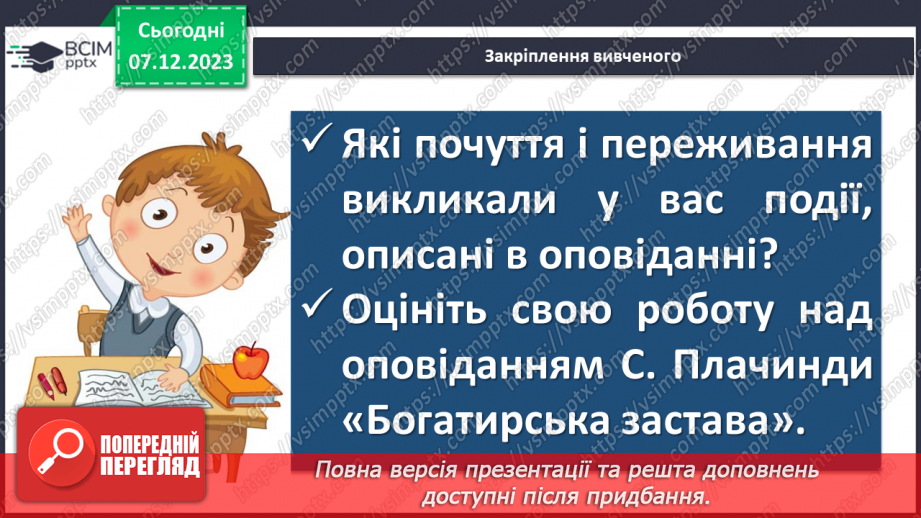 ВСІМ pptx

Сьогодні 07.12.2023

Закріплення вивченого

✓ Які почуття і переживання викликали у вас події, описані в оповіданні?

✓ Оцініть свою роботу над оповіданням С. Плачинди «Богатирська застава».

ПОПЕРЕДНІЙ ПЕРЕГЛЯД

Повна версія презентації та решта доповнень доступні після придбання.

https://vsimpptx.com